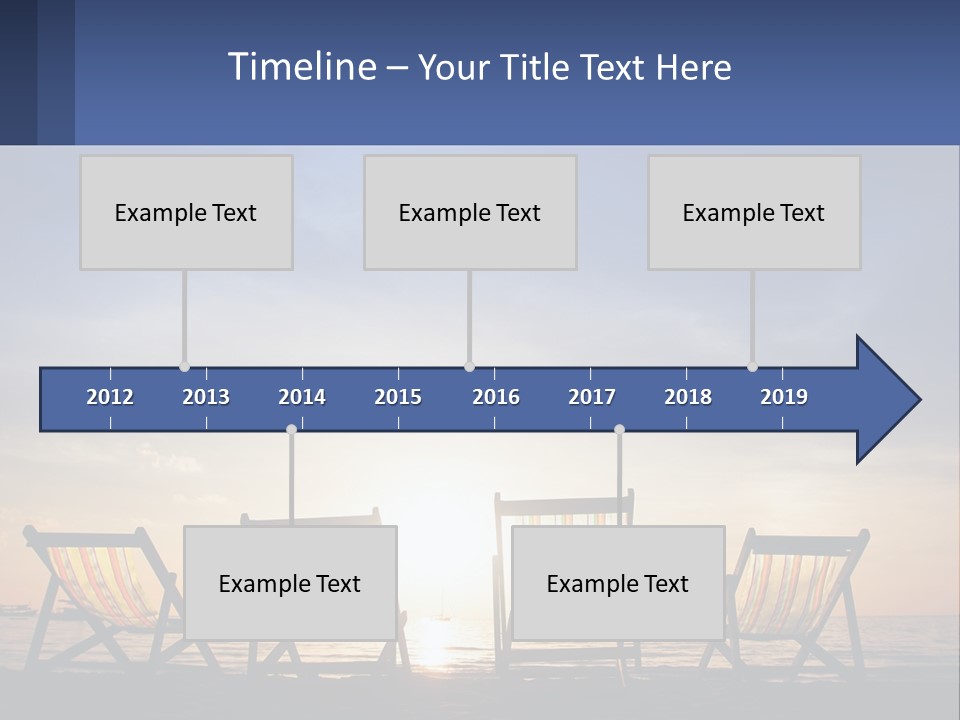 Timeline – Your Title Text Here

Example Text

Example Text

Example Text

2012 2013 2014 2015 2016 2017 2018 2019

Example Text

Example Text